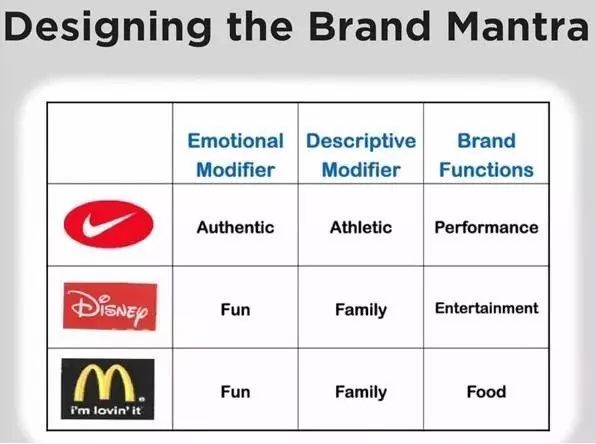 Designing the Brand Mantra

| | Emotional Modifier | Descriptive Modifier | Brand Functions |
|---|---|---|---|
| | Authentic | Athletic | Performance |
| Disney | Fun | Family | Entertainment |
| M i'm lovin' it | Fun | Family | Food |